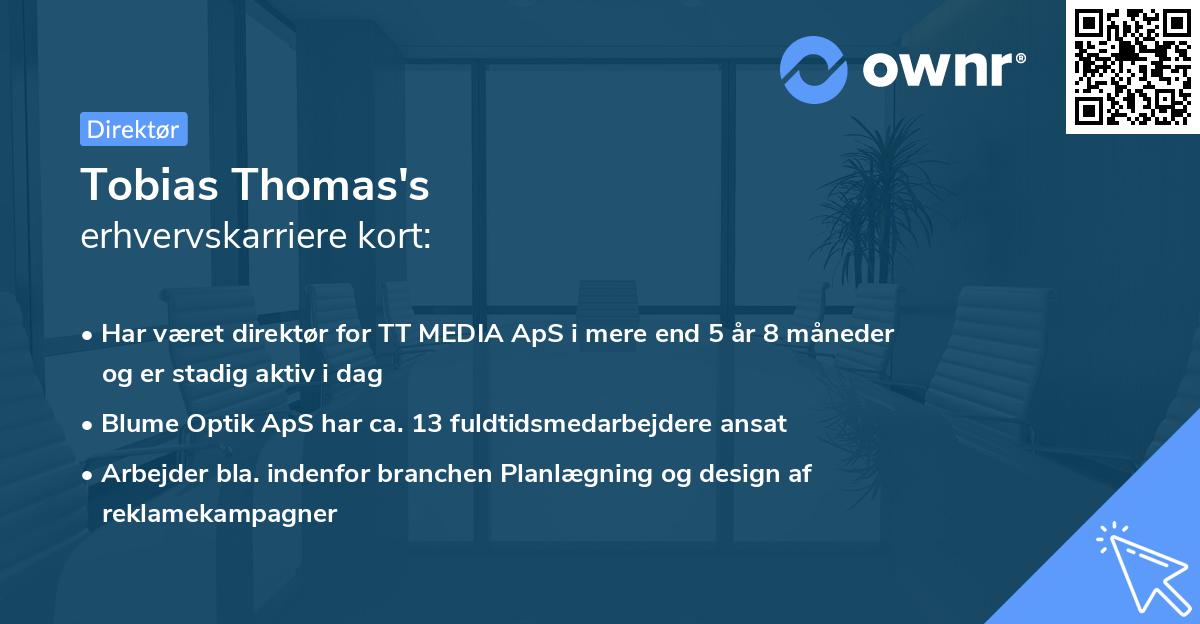 ownr®

Direktør

Tobias Thomas's
erhvervskarriere kort:

• Har været direktør for TT MEDIA ApS i mere end 5 år 8 måneder og er stadig aktiv i dag
• Blume Optik ApS har ca. 13 fuldtidsmedarbejdere ansat
• Arbejder bla. indenfor branchen Planlægning og design af reklamekampagner